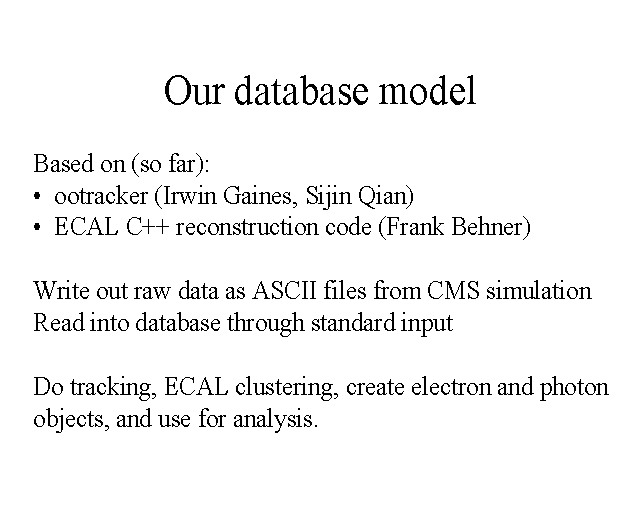 Our database model

Based on (so far):
• ootracker (Irwin Gaines, Sijin Qian)
• ECAL C++ reconstruction code (Frank Behner)

Write out raw data as ASCII files from CMS simulation
Read into database through standard input

Do tracking, ECAL clustering, create electron and photon objects, and use for analysis.